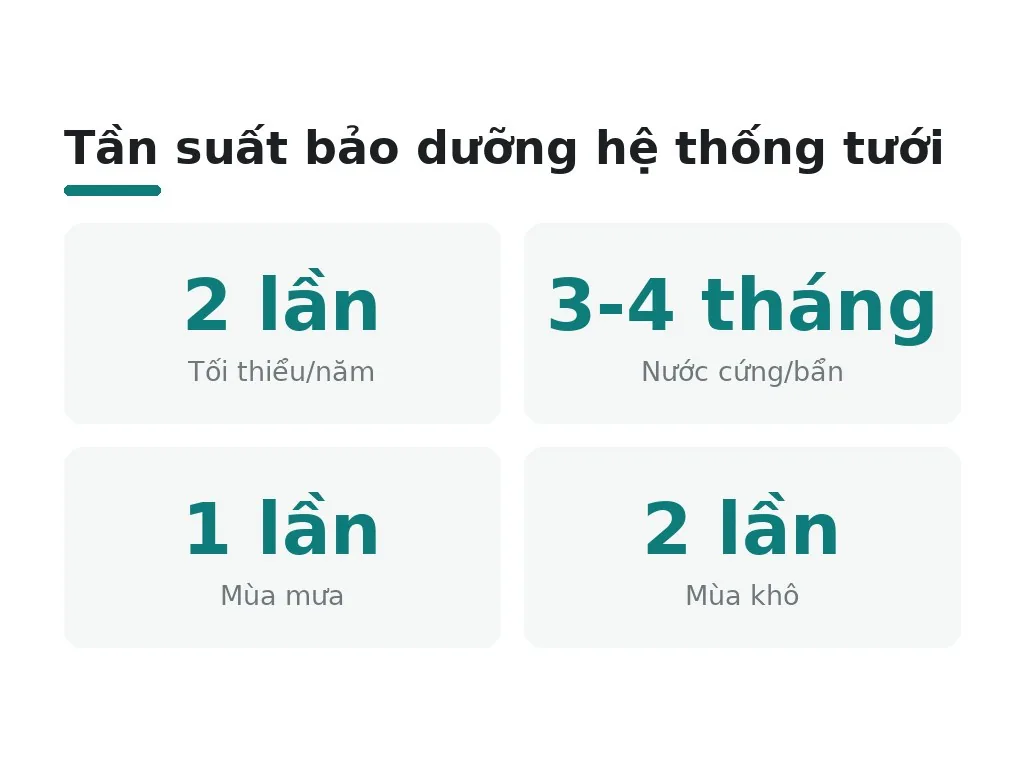 Tần suất bảo dưỡng hệ thống tưới

2 lần
Tối thiểu/năm

3-4 tháng
Nước cứng/bẩn

1 lần
Mùa mưa

2 lần
Mùa khô